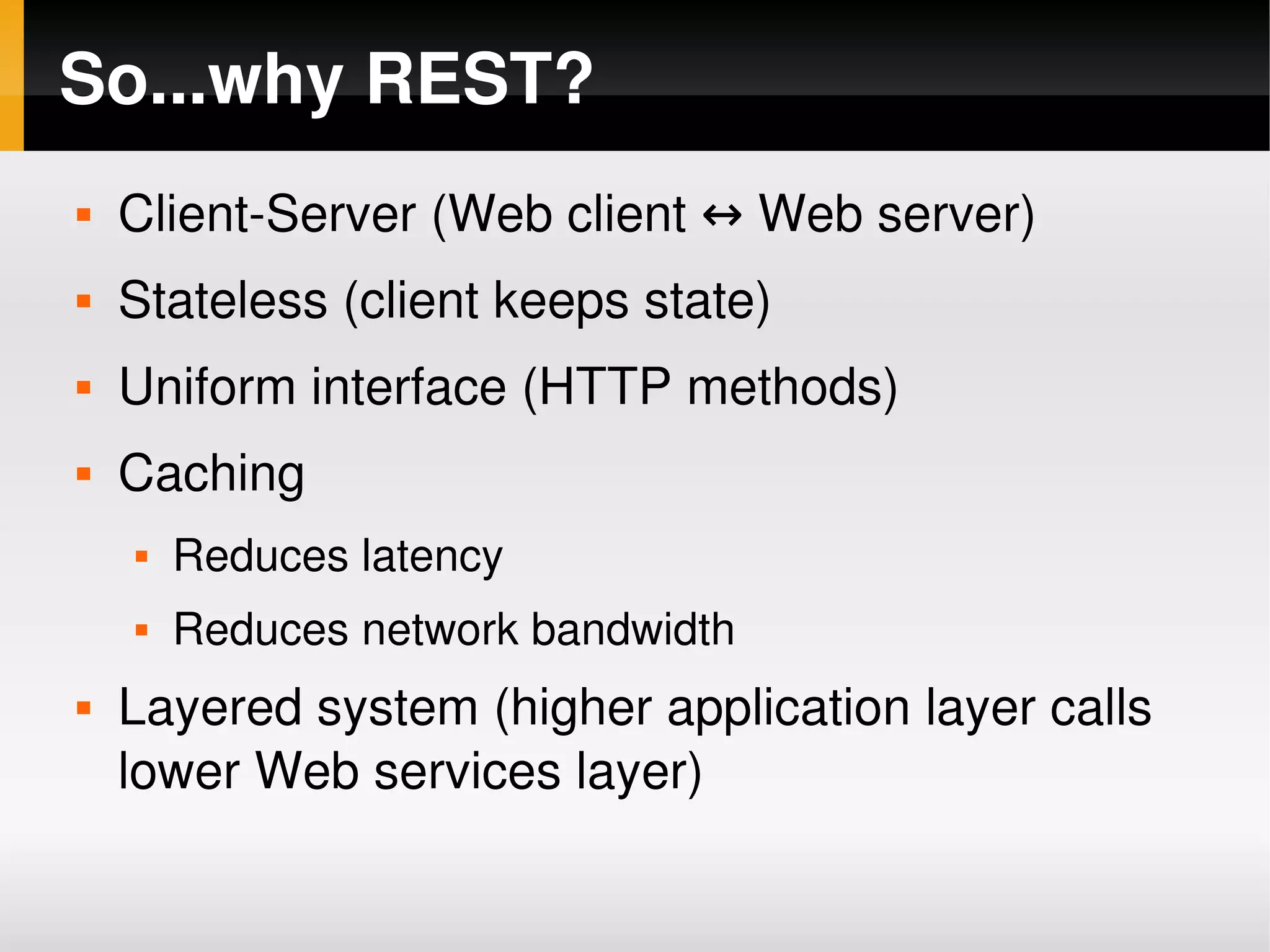 So...why REST?

- Client-Server (Web client ↔ Web server)
- Stateless (client keeps state)
- Uniform interface (HTTP methods)
- Caching
  - Reduces latency
  - Reduces network bandwidth
- Layered system (higher application layer calls lower Web services layer)